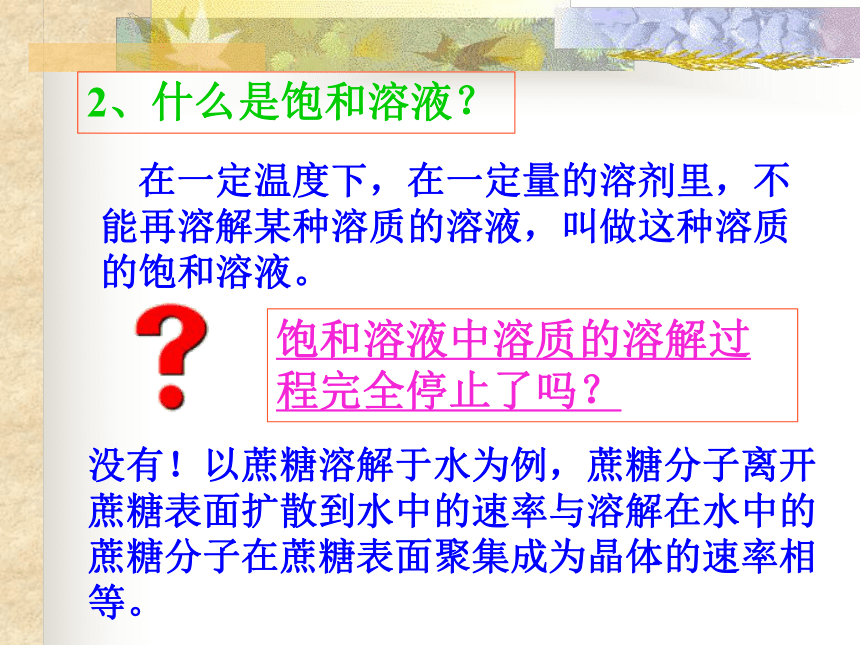 2、什么是饱和溶液？

在一定温度下，在一定量的溶剂里，不能再溶解某种溶质的溶液，叫做这种溶质的饱和溶液。

?

饱和溶液中溶质的溶解过程完全停止了吗？

没有！以蔗糖溶解于水为例，蔗糖分子离开蔗糖表面扩散到水中的速率与溶解在水中的蔗糖分子在蔗糖表面聚集成为晶体的速率相等。